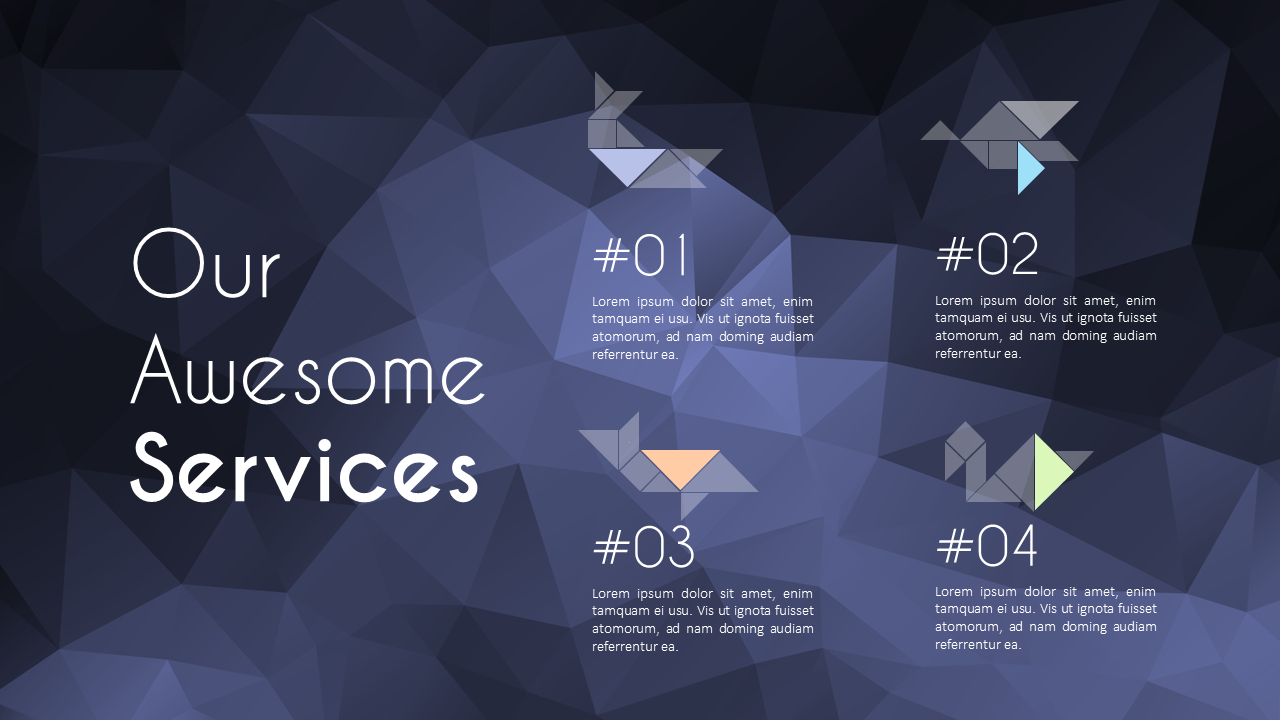 Our Awesome Services

#01

Lorem ipsum dolor sit amet, enim tamquam ei usu. Vis ut ignota fuisset atomorum, ad nam doming audiam referrentur ea.

#02

Lorem ipsum dolor sit amet, enim tamquam ei usu. Vis ut ignota fuisset atomorum, ad nam doming audiam referrentur ea.

#03

Lorem ipsum dolor sit amet, enim tamquam ei usu. Vis ut ignota fuisset atomorum, ad nam doming audiam referrentur ea.

#04

Lorem ipsum dolor sit amet, enim tamquam ei usu. Vis ut ignota fuisset atomorum, ad nam doming audiam referrentur ea.